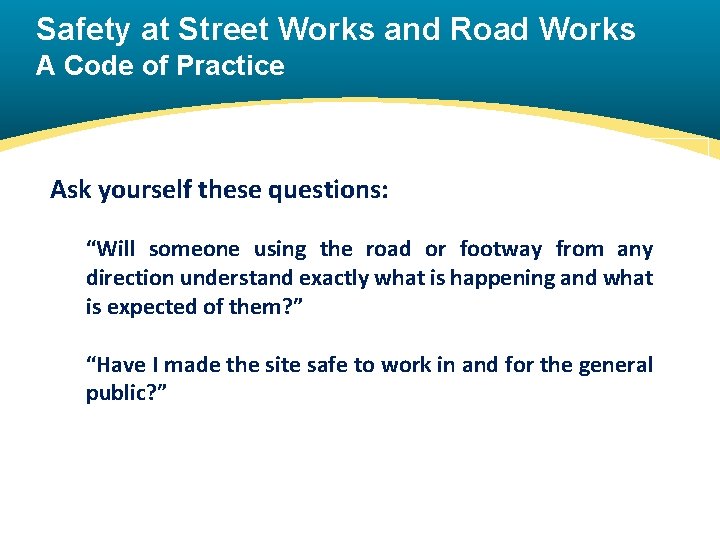 Safety at Street Works and Road Works
A Code of Practice

Ask yourself these questions:

“Will someone using the road or footway from any direction understand exactly what is happening and what is expected of them?”

“Have I made the site safe to work in and for the general public?”